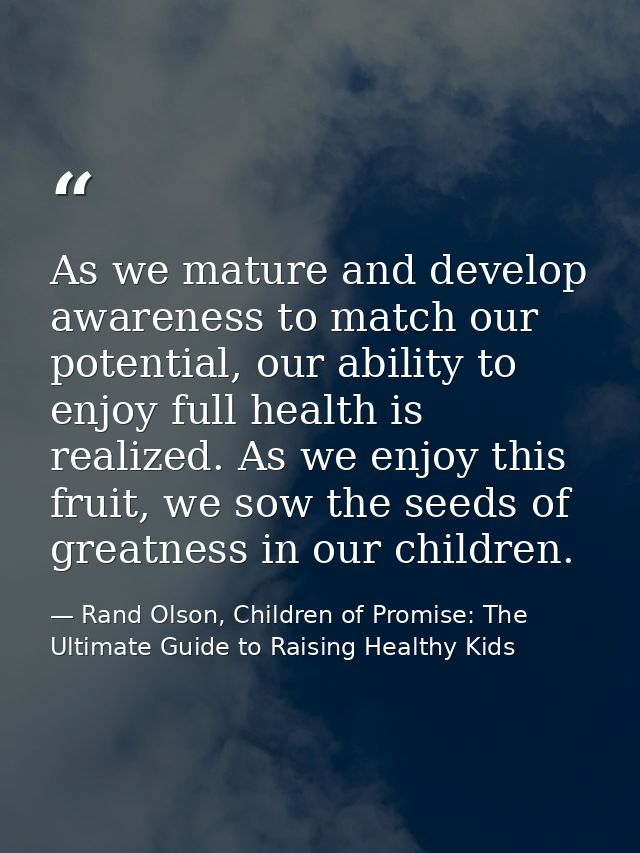 “

As we mature and develop awareness to match our potential, our ability to enjoy full health is realized. As we enjoy this fruit, we sow the seeds of greatness in our children.

— Rand Olson, Children of Promise: The Ultimate Guide to Raising Healthy Kids